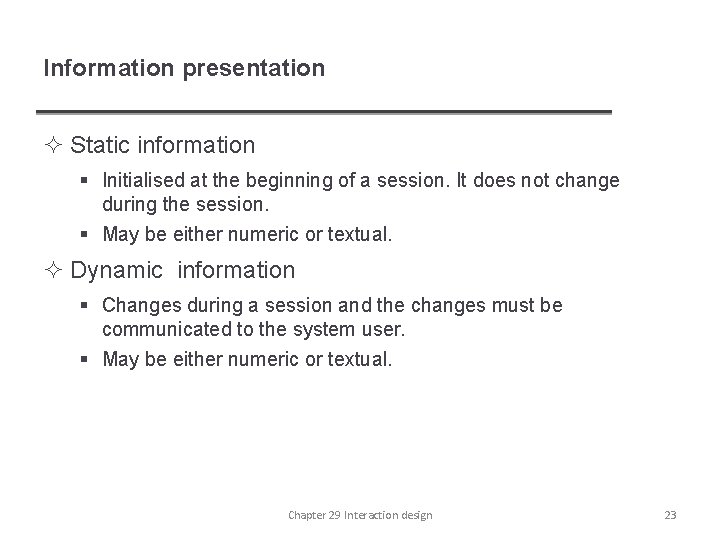 Information presentation

✧ Static information

▪ Initialised at the beginning of a session. It does not change during the session.

▪ May be either numeric or textual.

✧ Dynamic information

▪ Changes during a session and the changes must be communicated to the system user.

▪ May be either numeric or textual.

Chapter 29 Interaction design

23